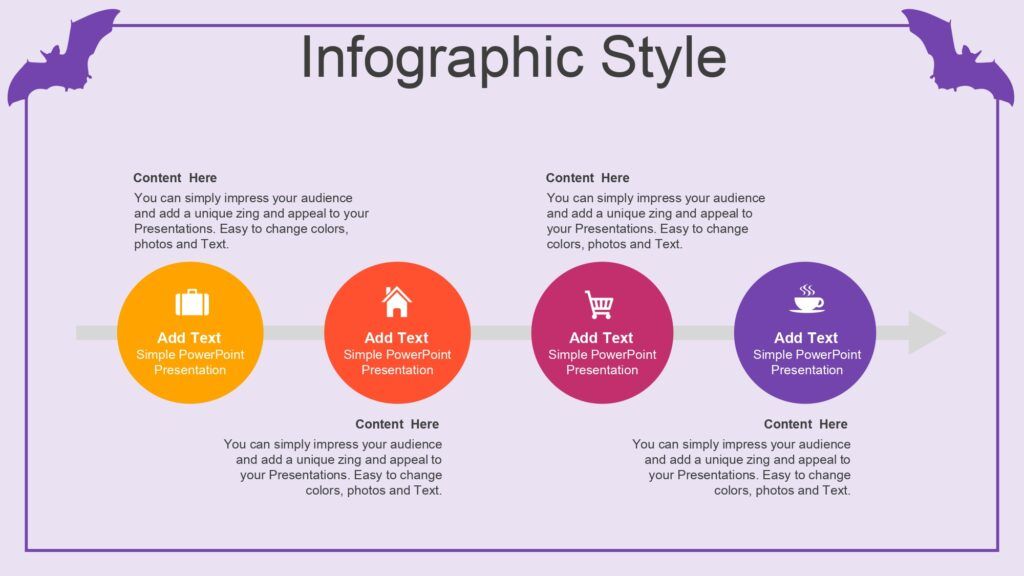 Infographic Style

Content Here

You can simply impress your audience and add a unique zing and appeal to your Presentations. Easy to change colors, photos and Text.

Content Here

You can simply impress your audience and add a unique zing and appeal to your Presentations. Easy to change colors, photos and Text.

Add Text
Simple PowerPoint Presentation

Add Text
Simple PowerPoint Presentation

Add Text
Simple PowerPoint Presentation

Add Text
Simple PowerPoint Presentation

Content Here

You can simply impress your audience and add a unique zing and appeal to your Presentations. Easy to change colors, photos and Text.

Content Here

You can simply impress your audience and add a unique zing and appeal to your Presentations. Easy to change colors, photos and Text.